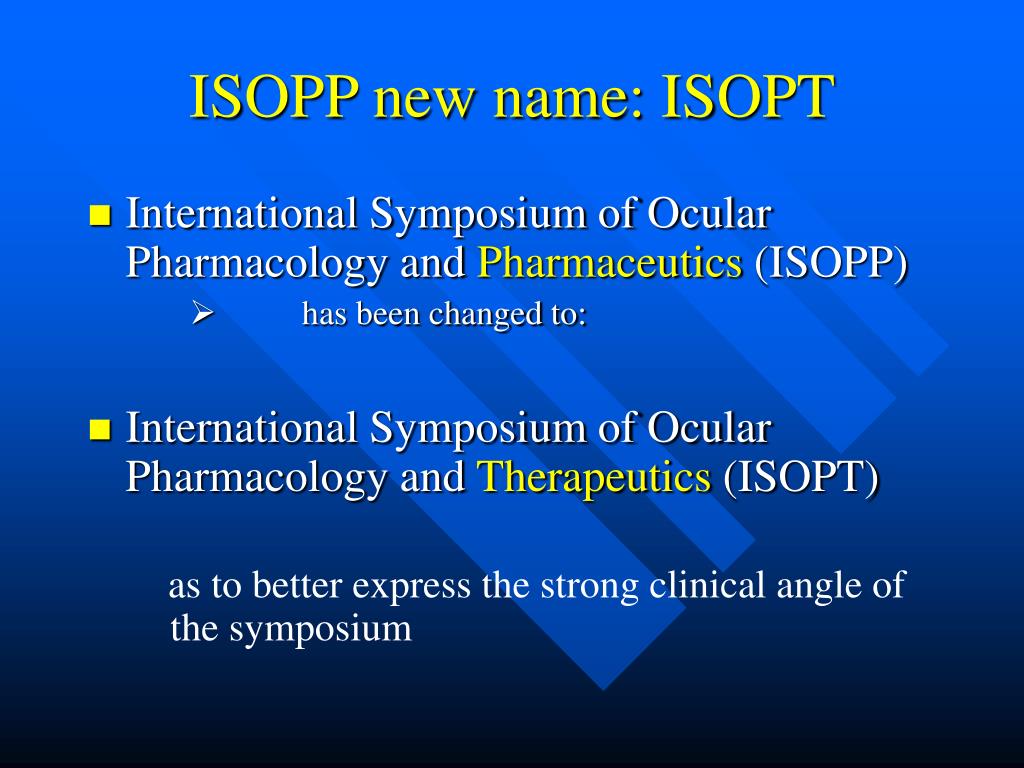 ISOPP new name: ISOPT

International Symposium of Ocular Pharmacology and Pharmaceutics (ISOPP)

has been changed to:

International Symposium of Ocular Pharmacology and Therapeutics (ISOPT)

as to better express the strong clinical angle of the symposium